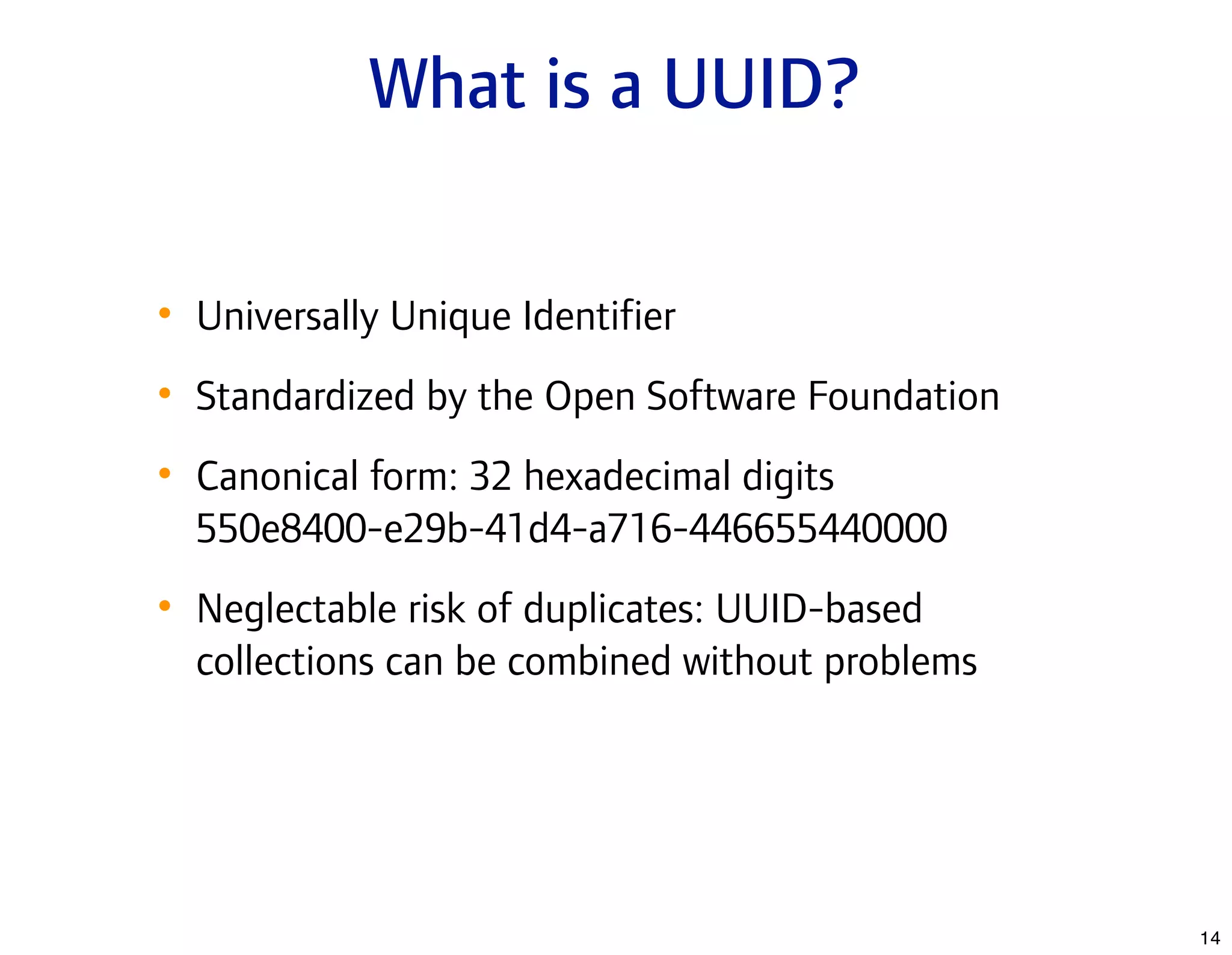 What is a UUID?

• Universally Unique Identifier

• Standardized by the Open Software Foundation

• Canonical form: 32 hexadecimal digits
550e8400-e29b-41d4-a716-446655440000

• Neglectable risk of duplicates: UUID-based collections can be combined without problems

14